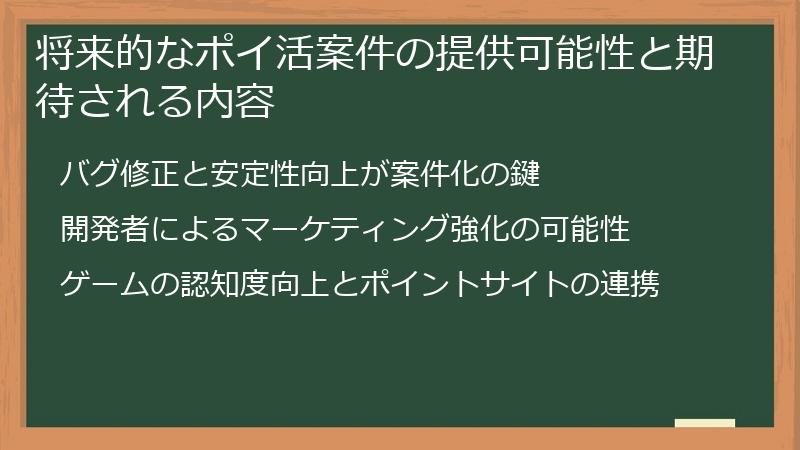 将来的なポイ活案件の提供可能性と期待される内容

バグ修正と安定性向上が案件化の鍵

開発者によるマーケティング強化の可能性

ゲームの認知度向上とポイントサイトの連携